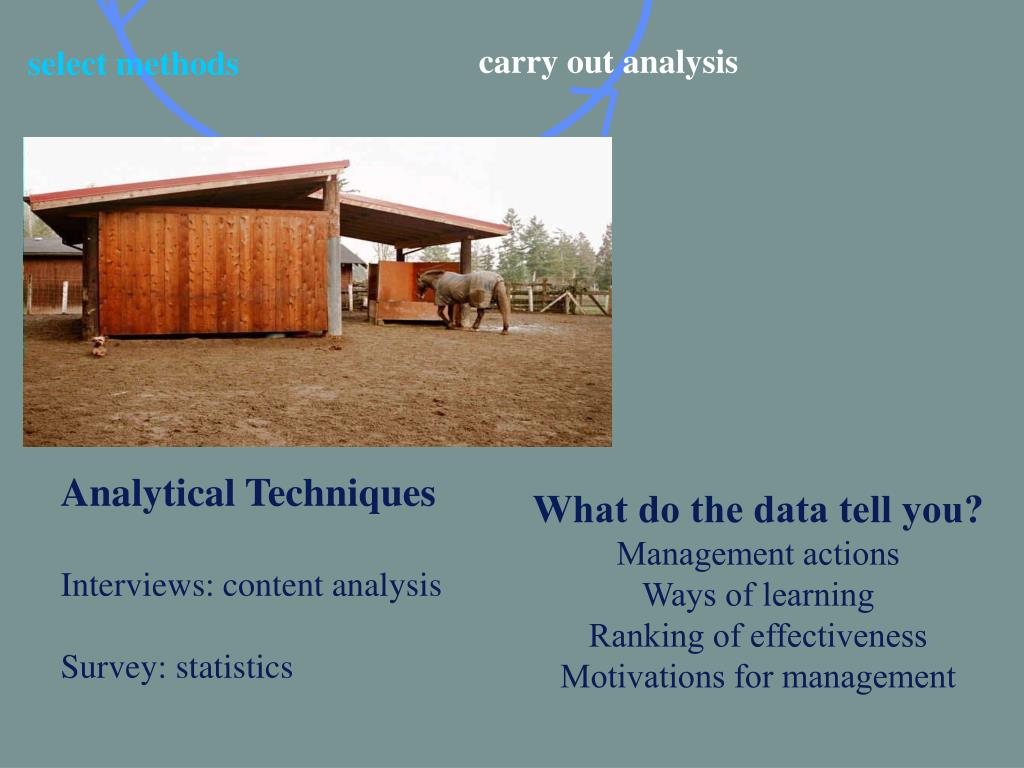 select methods

carry out analysis

Analytical Techniques

Interviews: content analysis

Survey: statistics

What do the data tell you?

Management actions
Ways of learning
Ranking of effectiveness
Motivations for management